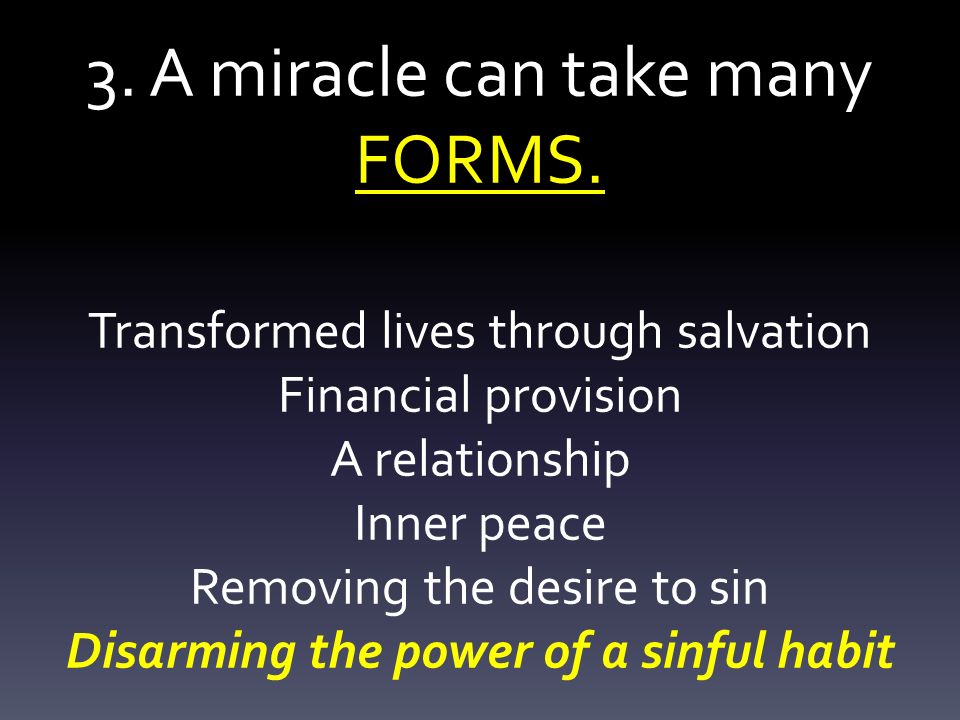 3. A miracle can take many FORMS.

Transformed lives through salvation
Financial provision
A relationship
Inner peace
Removing the desire to sin
Disarming the power of a sinful habit